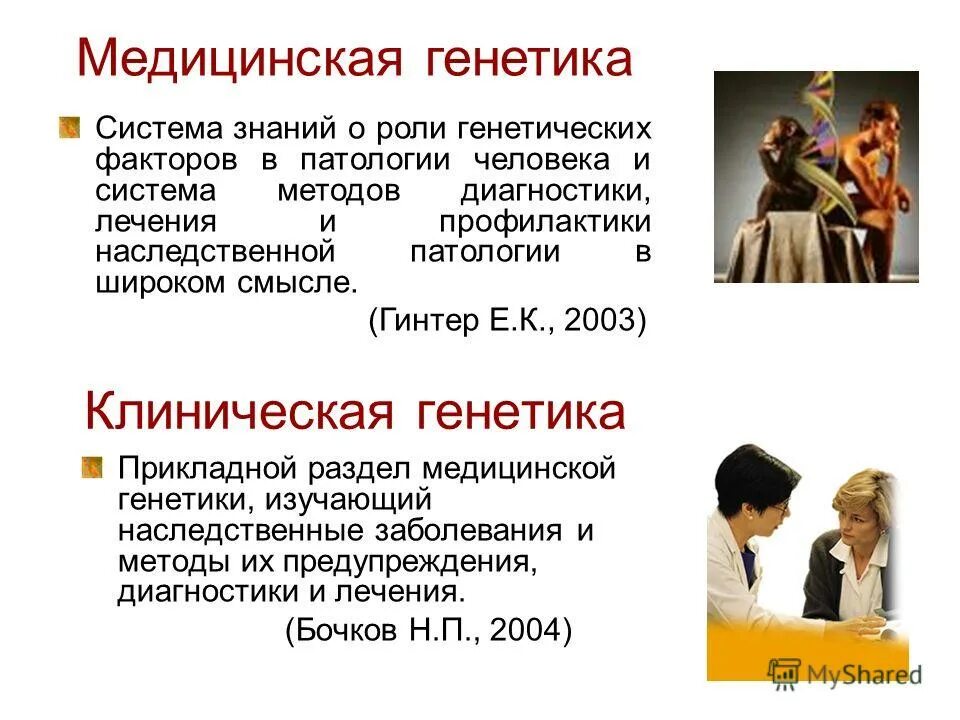 Медицинская генетика

Система знаний о роли генетических факторов в патологии человека и система методов диагностики, лечения и профилактики наследственной патологии в широком смысле.

(Гинтер Е.К., 2003)

Клиническая генетика

Прикладной раздел медицинской генетики, изучающий наследственные заболевания и методы их предупреждения, диагностики и лечения.

(Бочков Н.П., 2004)

MyShared